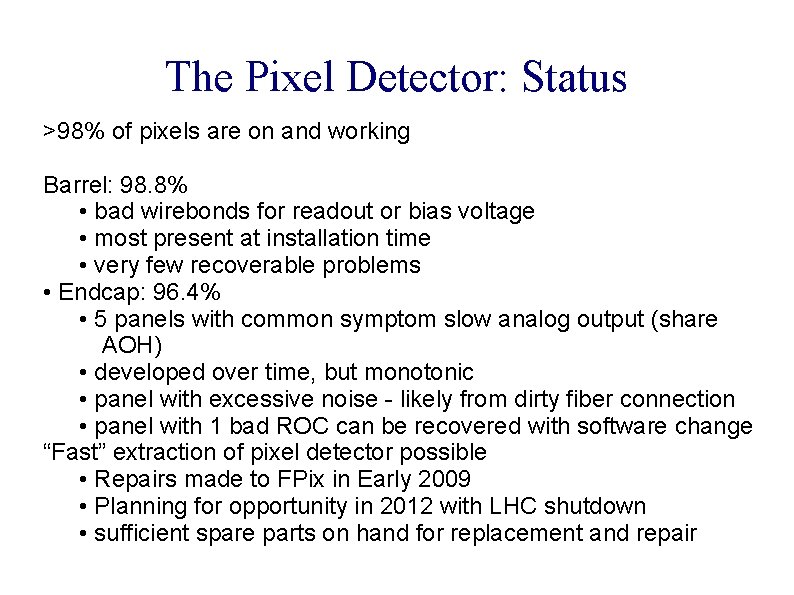 The Pixel Detector: Status

>98% of pixels are on and working

Barrel: 98.8%
• bad wirebonds for readout or bias voltage
• most present at installation time
• very few recoverable problems
• Endcap: 96.4%
• 5 panels with common symptom slow analog output (share AOH)
• developed over time, but monotonic
• panel with excessive noise - likely from dirty fiber connection
• panel with 1 bad ROC can be recovered with software change
“Fast” extraction of pixel detector possible
• Repairs made to FPix in Early 2009
• Planning for opportunity in 2012 with LHC shutdown
• sufficient spare parts on hand for replacement and repair